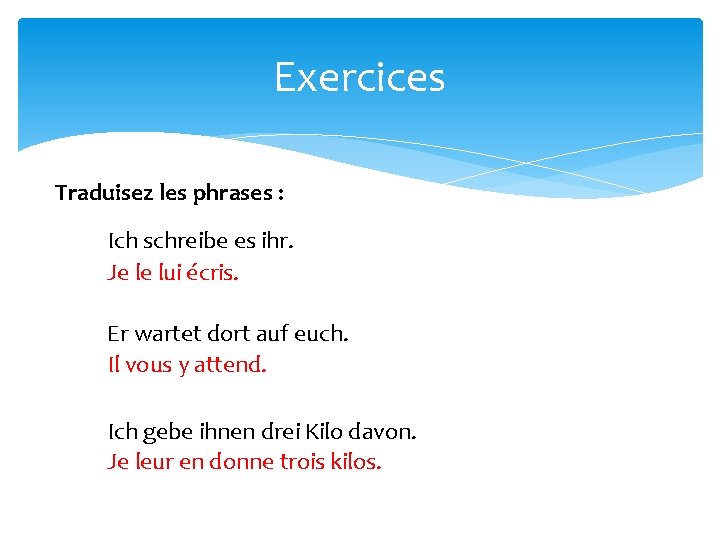 Exercices

Traduisez les phrases :

Ich schreibe es ihr.
Je le lui écris.

Er wartet dort auf euch.
Il vous y attend.

Ich gebe ihnen drei Kilo davon.
Je leur en donne trois kilos.